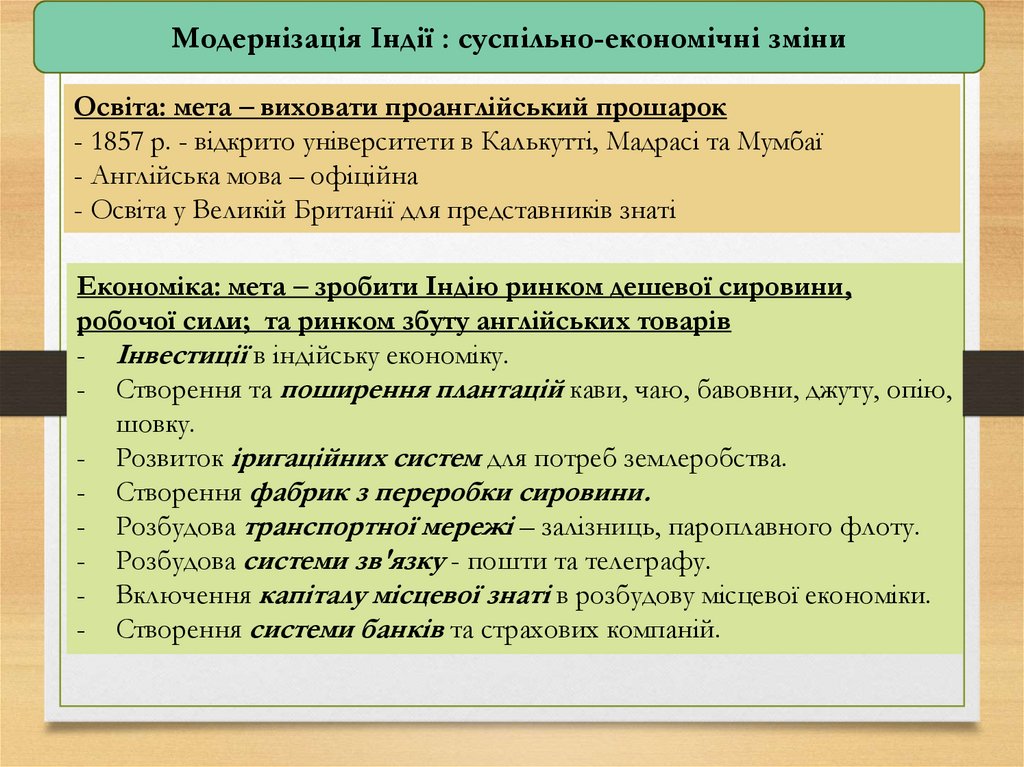 Модернізація Індії : суспільно-економічні зміни

Освіта: мета – виховати проанглійський прошарок
- 1857 р. - відкрито університети в Калькутті, Мадрасі та Мумбаї
- Англійська мова – офіційна
- Освіта у Великій Британії для представників знаті

Економіка: мета – зробити Індію ринком дешевої сировини, робочої сили; та ринком збуту англійських товарів
- Інвестиції в індійську економіку.
- Створення та поширення плантацій кави, чаю, бавовни, джуту, опію, шовку.
- Розвиток іригаційних систем для потреб землеробства.
- Створення фабрик з переробки сировини.
- Розбудова транспортної мережі – залізниць, пароплавного флоту.
- Розбудова системи зв'язку - пошти та телеграфу.
- Включення капіталу місцевої знаті в розбудову місцевої економіки.
- Створення системи банків та страхових компаній.